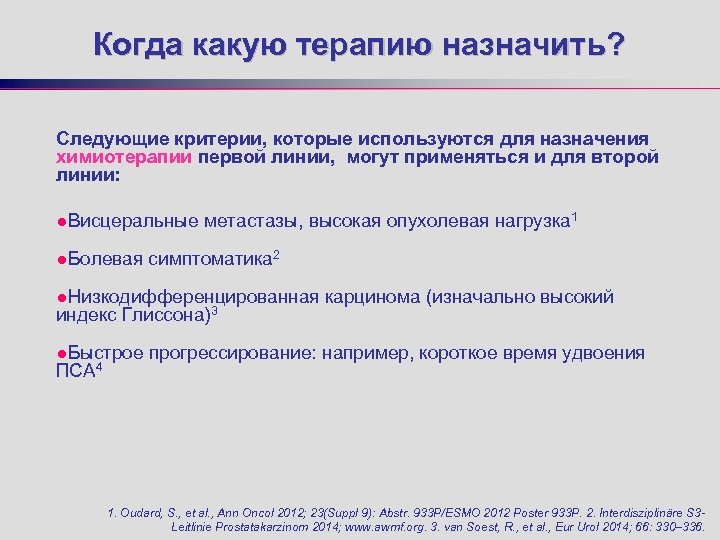 Когда какую терапию назначить?

Следующие критерии, которые используются для назначения химиотерапии первой линии, могут применяться и для второй линии:

●Висцеральные метастазы, высокая опухолевая нагрузка$^1$

●Болевая симптоматика$^2$

●Низкодифференцированная карцинома (изначально высокий индекс Глиссона)$^3$

●Быстрое прогрессирование: например, короткое время удвоения ПСА$^4$

1. Oudard, S., et al., Ann Oncol 2012; 23(Suppl 9): Abstr. 933P/ESMO 2012 Poster 933P. 2. Interdisziplinäre S3-Leitlinie Prostatakarzinom 2014; www.awmf.org. 3. van Soest, R., et al., Eur Urol 2014; 66: 330–336.